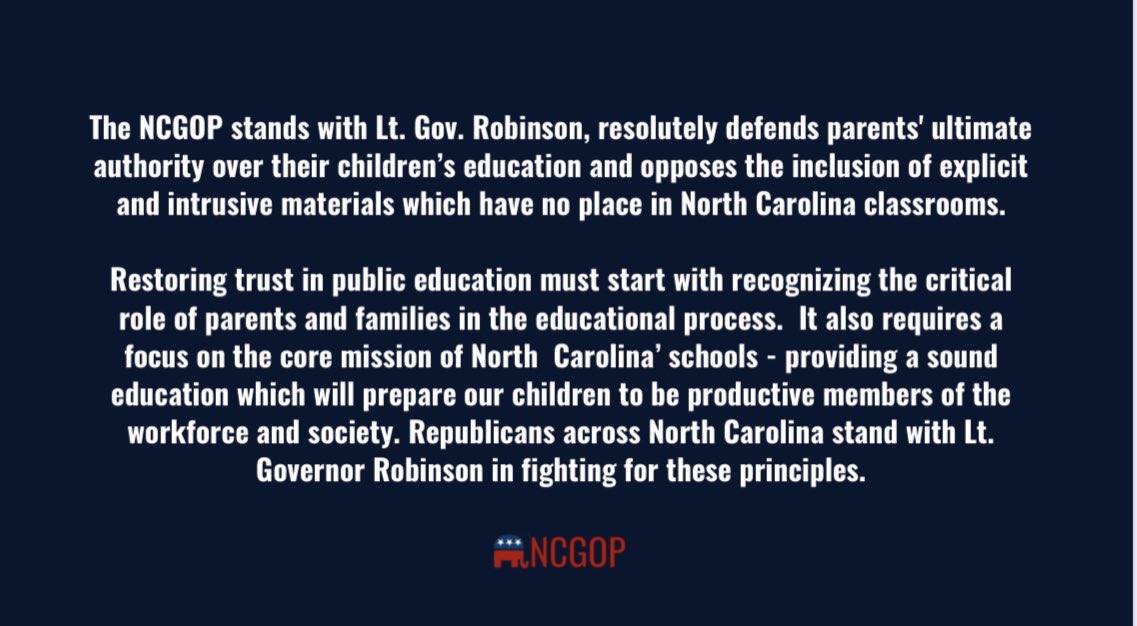 The NCGOP stands with Lt. Gov. Robinson, resolutely defends parents' ultimate authority over their children's education and opposes the inclusion of explicit and intrusive materials which have no place in North Carolina classrooms.

Restoring trust in public education must start with recognizing the critical role of parents and families in the educational process. It also requires a focus on the core mission of North Carolina' schools - providing a sound education which will prepare our children to be productive members of the workforce and society. Republicans across North Carolina stand with Lt. Governor Robinson in fighting for these principles.

NCGOP